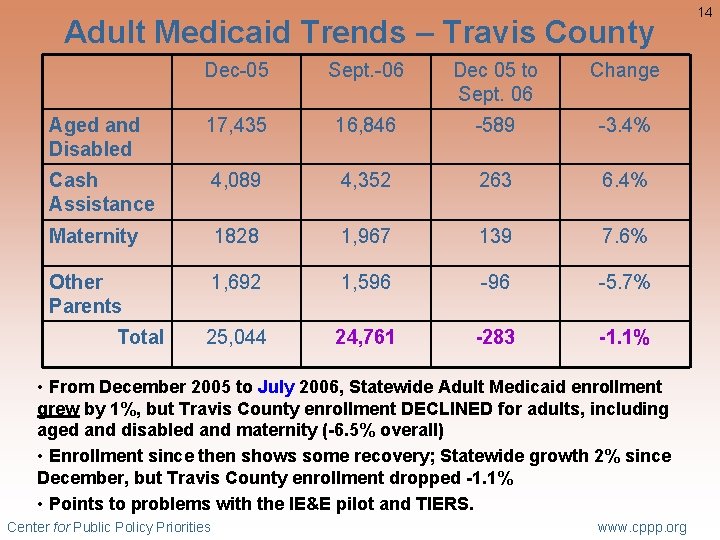 14

Adult Medicaid Trends – Travis County

| | Dec-05 | Sept.-06 | Dec 05 to Sept. 06 | Change |
|---|---|---|---|---|
| Aged and Disabled | 17,435 | 16,846 | -589 | -3.4% |
| Cash Assistance | 4,089 | 4,352 | 263 | 6.4% |
| Maternity | 1828 | 1,967 | 139 | 7.6% |
| Other Parents | 1,692 | 1,596 | -96 | -5.7% |
| Total | 25,044 | 24,761 | -283 | -1.1% |

• From December 2005 to July 2006, Statewide Adult Medicaid enrollment grew by 1%, but Travis County enrollment DECLINED for adults, including aged and disabled and maternity (-6.5% overall)

• Enrollment since then shows some recovery; Statewide growth 2% since December, but Travis County enrollment dropped -1.1%

• Points to problems with the IE&E pilot and TIERS.

Center for Public Policy Priorities

www.cppp.org